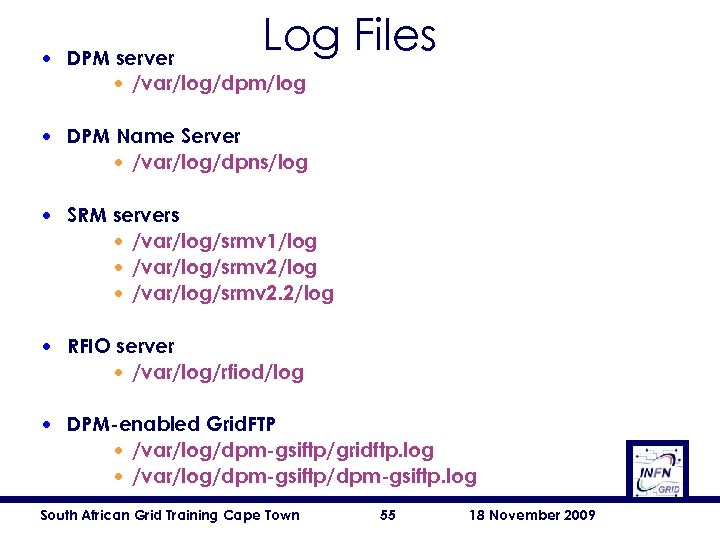 Log Files

• DPM server
  • /var/log/dpm/log

• DPM Name Server
  • /var/log/dpns/log

• SRM servers
  • /var/log/srmv1/log
  • /var/log/srmv2/log
  • /var/log/srmv2.2/log

• RFIO server
  • /var/log/rfiod/log

• DPM-enabled GridFTP
  • /var/log/dpm-gsiftp/gridftp.log
  • /var/log/dpm-gsiftp/dpm-gsiftp.log

INFN GRID

South African Grid Training Cape Town 55 18 November 2009